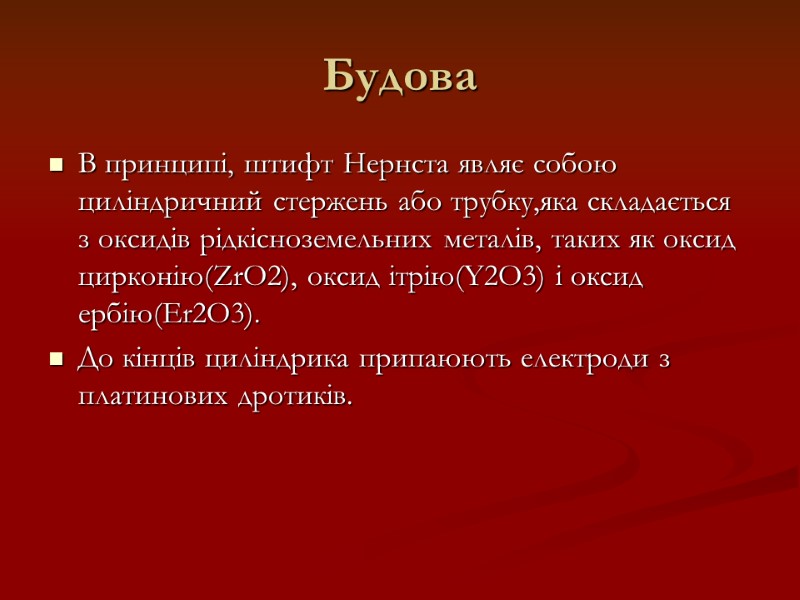 Будова

- В принципі, штифт Нернста являє собою циліндричний стержень або трубку,яка складається з оксидів рідкісноземельних металів, таких як оксид цирконію(ZrO2), оксид ітрію(Y2O3) і оксид ербію(Er2O3).
- До кінців циліндрика припаюють електроди з платинових дротиків.